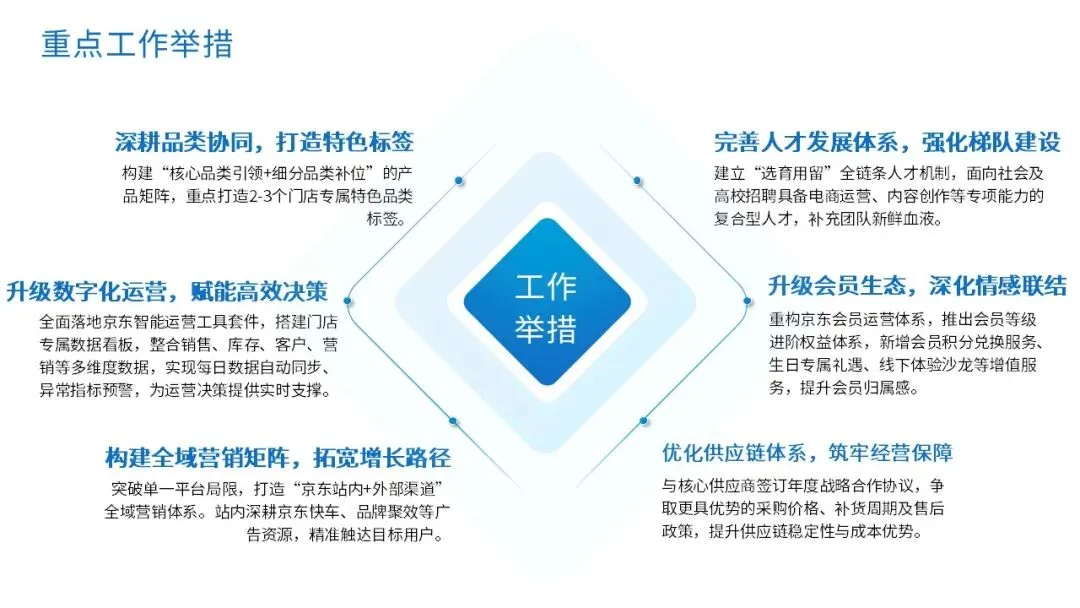 重点工作举措

深耕品类协同，打造特色标签

构建“核心品类引领+细分品类补位”的产品矩阵，重点打造2-3个门店专属特色品类标签。

升级数字化运营，赋能高效决策

全面落地京东智能运营工具套件，搭建门店专属数据看板，整合销售、库存、客户、营销等多维度数据，实现每日数据自动同步、异常指标预警，为运营决策提供实时支撑。

构建全域营销矩阵，拓宽增长路径

突破单一平台局限，打造“京东站内+外部渠道”全域营销体系。站内深耕京东快车、品牌聚效等广告资源，精准触达目标用户。

工作举措

完善人才发展体系，强化梯队建设

建立“选育用留”全链条人才机制，面向社会及高校招聘具备电商运营、内容创作等专项能力的复合型人才，补充团队新鲜血液。

升级会员生态，深化情感联结

重构京东会员运营体系，推出会员等级进阶权益体系，新增会员积分兑换服务、生日专属礼遇、线下体验沙龙等增值服务，提升会员归属感。

优化供应链体系，筑牢经营保障

与核心供应商签订年度战略合作协议，争取更具优势的采购价格、补货周期及售后政策，提升供应链稳定性与成本优势。